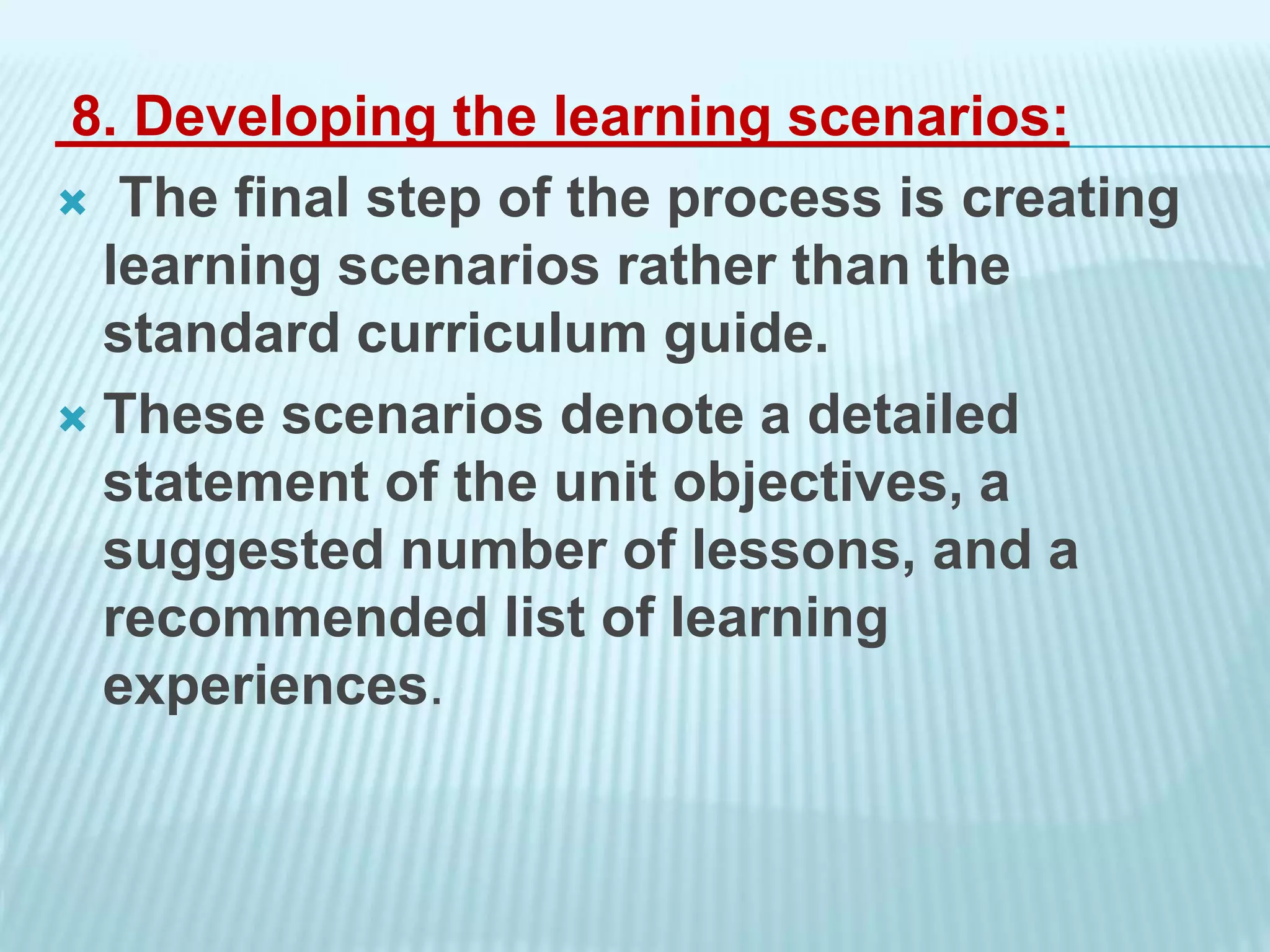 8. Developing the learning scenarios:

The final step of the process is creating learning scenarios rather than the standard curriculum guide.

These scenarios denote a detailed statement of the unit objectives, a suggested number of lessons, and a recommended list of learning experiences.